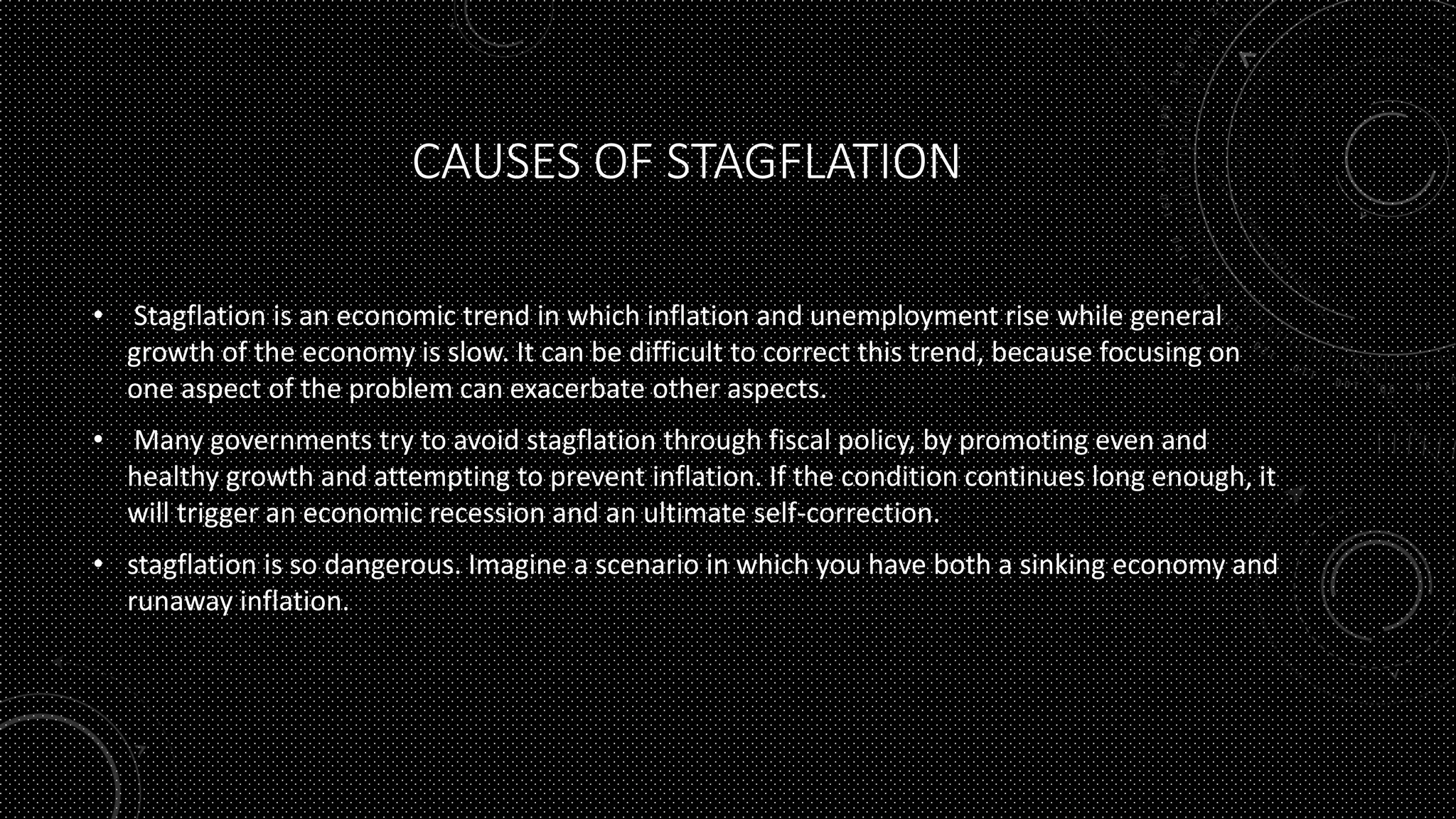 CAUSES OF STAGFLATION

• Stagflation is an economic trend in which inflation and unemployment rise while general growth of the economy is slow. It can be difficult to correct this trend, because focusing on one aspect of the problem can exacerbate other aspects.

• Many governments try to avoid stagflation through fiscal policy, by promoting even and healthy growth and attempting to prevent inflation. If the condition continues long enough, it will trigger an economic recession and an ultimate self-correction.

• stagflation is so dangerous. Imagine a scenario in which you have both a sinking economy and runaway inflation.